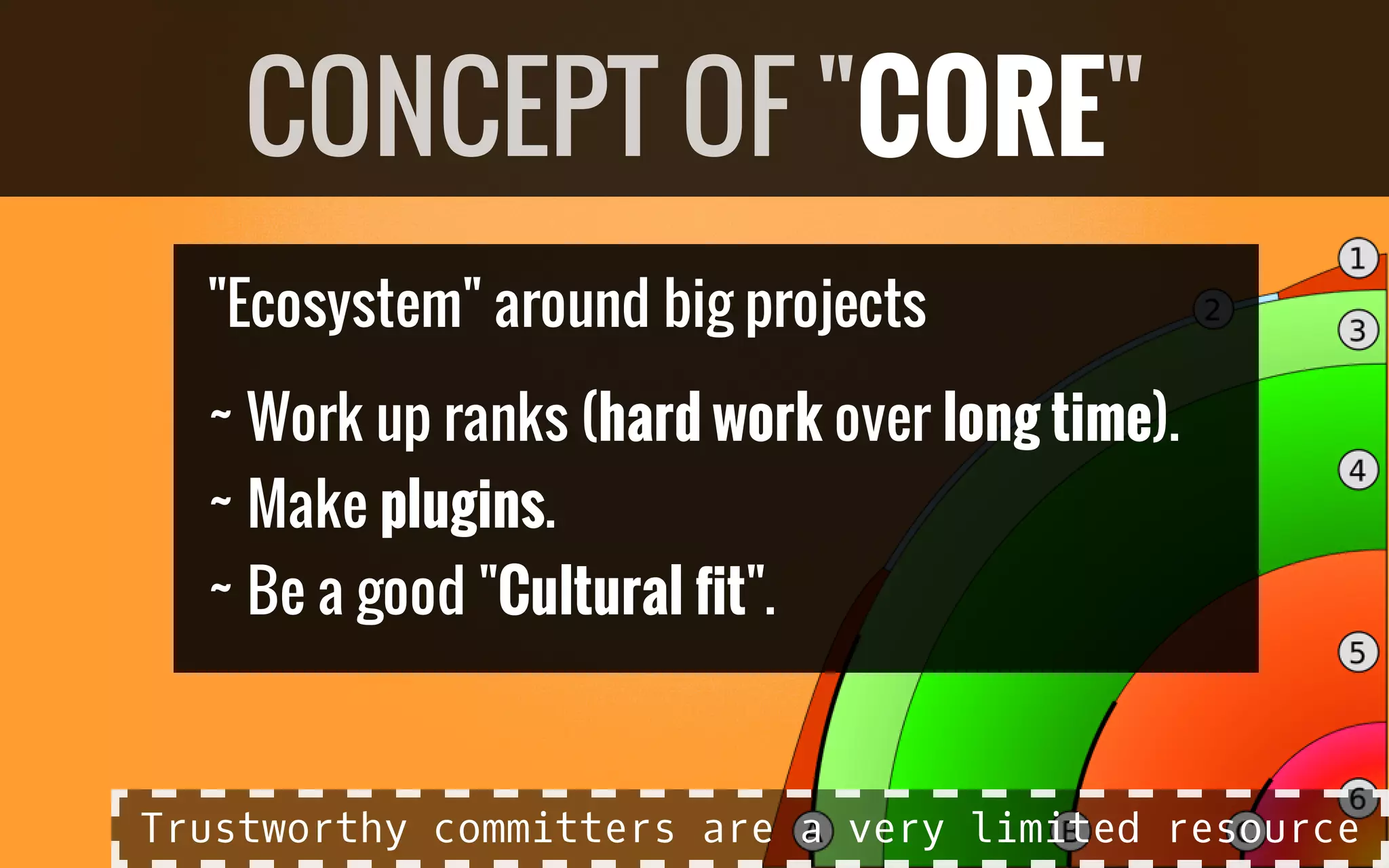 CONCEPT OF "CORE"

"Ecosystem" around big projects

~ Work up ranks (hard work over long time).
~ Make plugins.
~ Be a good "Cultural fit".

1
2
3
4
5
6

Trustworthy committers are a very limited resource